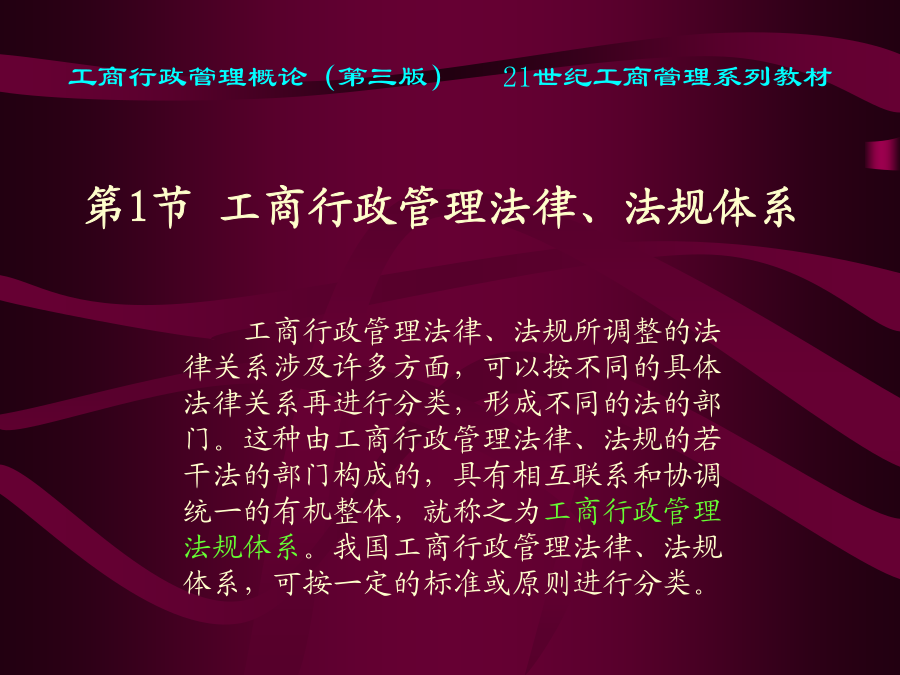 工商行政管理概论（第三版）　21世纪工商管理系列教材

第1节 工商行政管理法律、法规体系

工商行政管理法律、法规所调整的法律关系涉及许多方面，可以按不同的具体法律关系再进行分类，形成不同的法的部门。这种由工商行政管理法律、法规的若干法的部门构成的，具有相互联系和协调统一的有机整体，就称之为工商行政管理法规体系。我国工商行政管理法律、法规体系，可按一定的标准或原则进行分类。